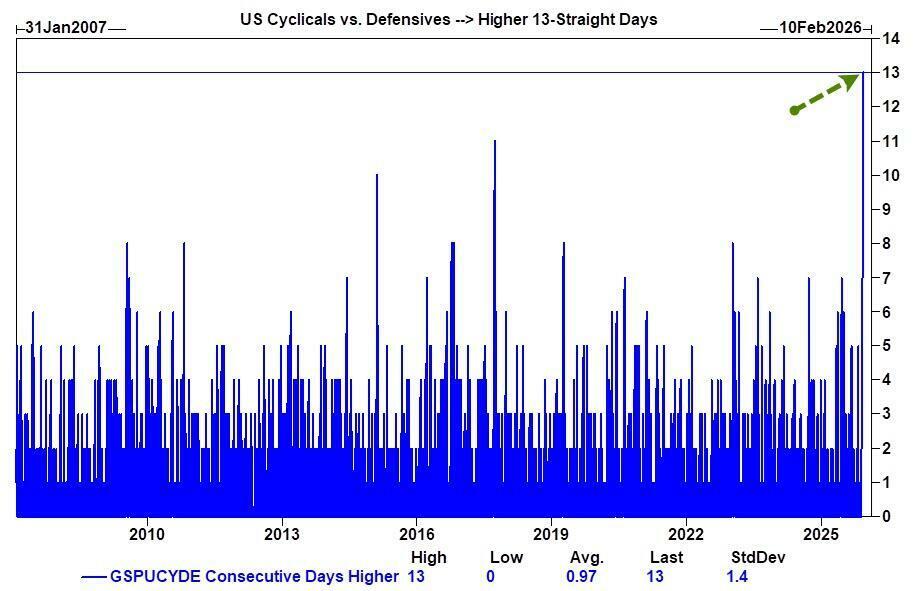 31Jan2007

US Cyclicals vs. Defensives --> Higher 13-Straight Days

10Feb2026

14
13
12
11
10
9
8
7
6
5
4
3
2
1
0

2010 2013 2016 2019 2022 2025

| | High | Low | Avg. | Last | StdDev |
|---|---|---|---|---|---|
| GSPUCYDE Consecutive Days Higher | 13 | 0 | 0.97 | 13 | 1.4 |